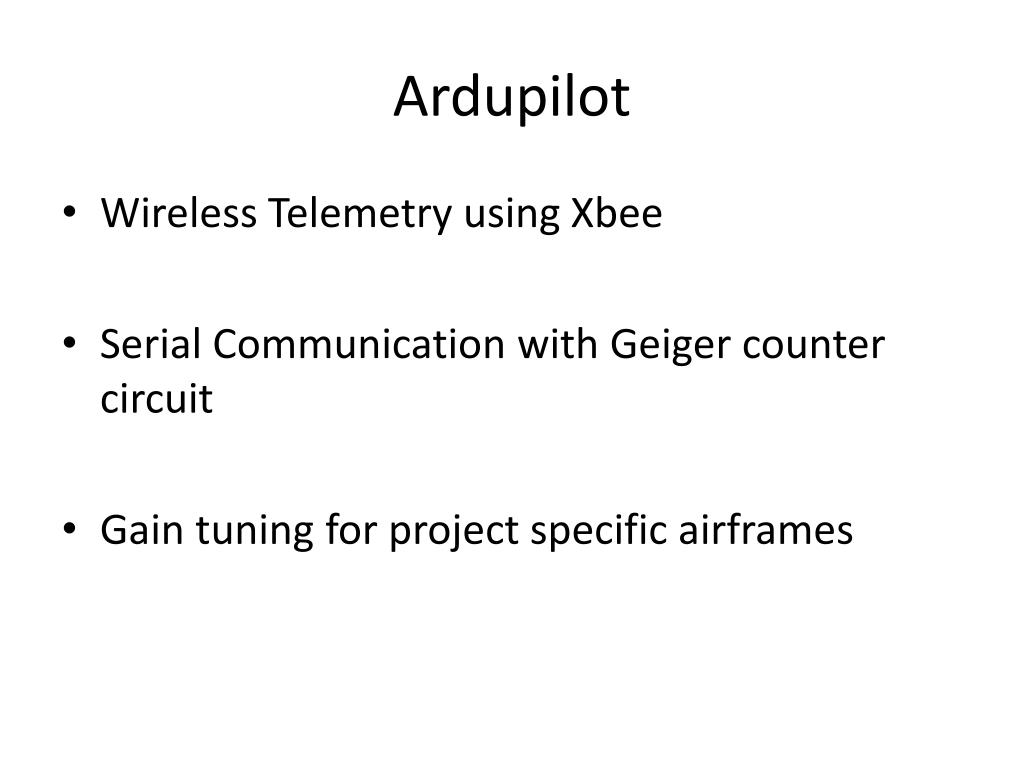 Ardupilot

• Wireless Telemetry using Xbee

• Serial Communication with Geiger counter circuit

• Gain tuning for project specific airframes